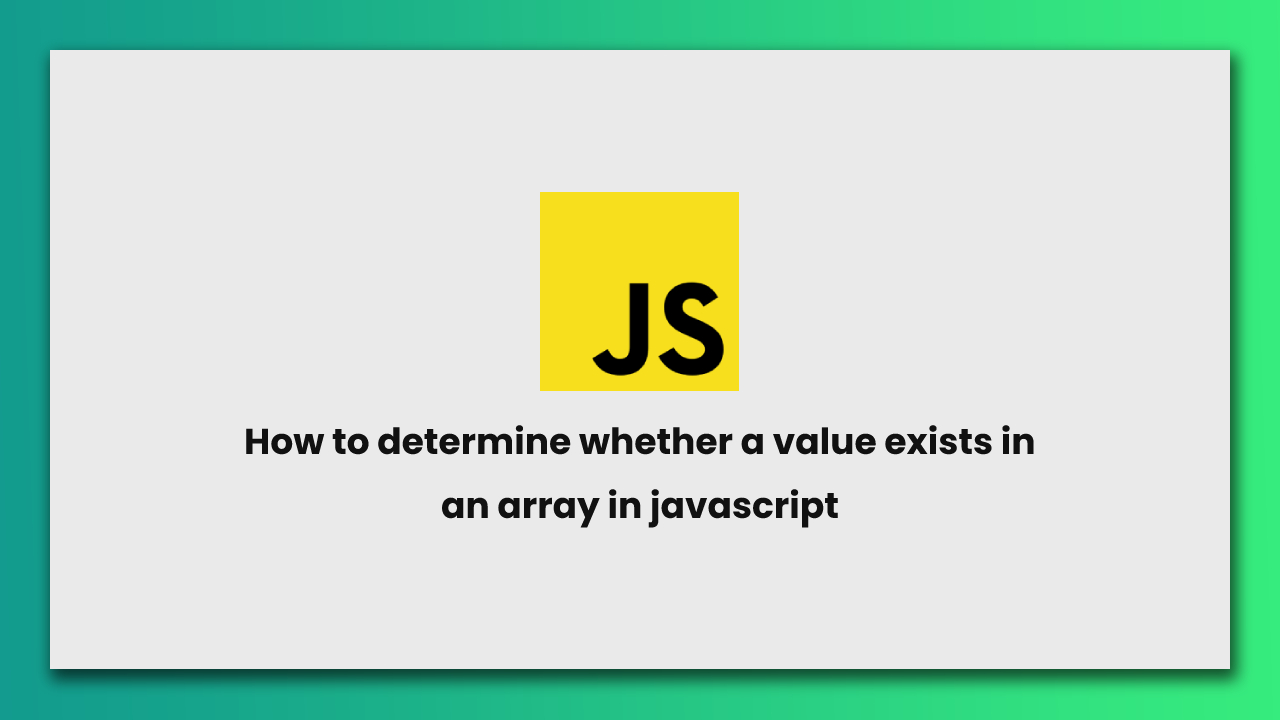 JS

How to determine whether a value exists in an array in javascript